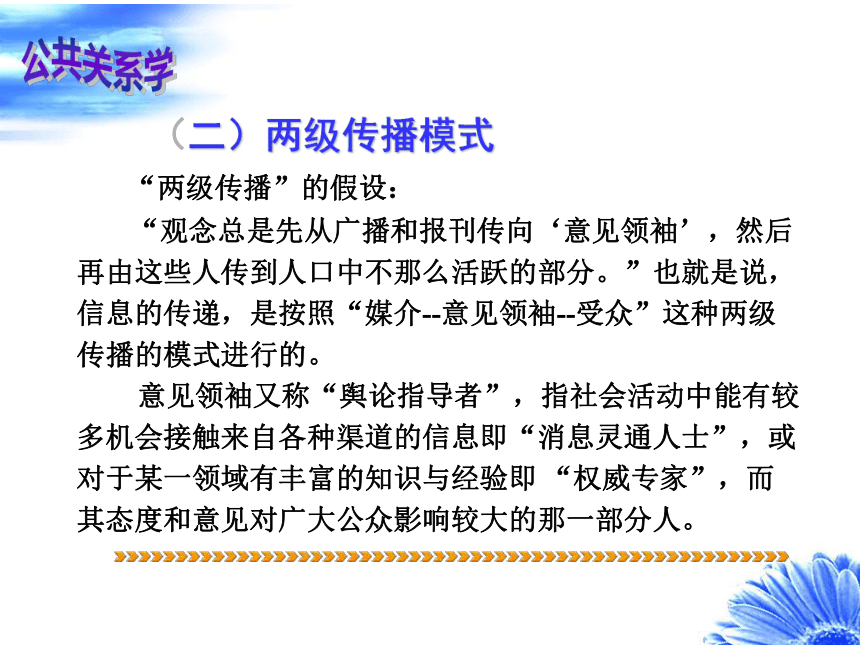 公共关系学

（二）两级传播模式

“两级传播”的假设：

“观念总是先从广播和报刊传向‘意见领袖’，然后再由这些人传到人口中不那么活跃的部分。”也就是说，信息的传递，是按照“媒介--意见领袖--受众”这种两级传播的模式进行的。

意见领袖又称“舆论指导者”，指社会活动中能有较多机会接触来自各种渠道的信息即“消息灵通人士”，或对于某一领域有丰富的知识与经验即 “权威专家”，而其态度和意见对广大公众影响较大的那一部分人。